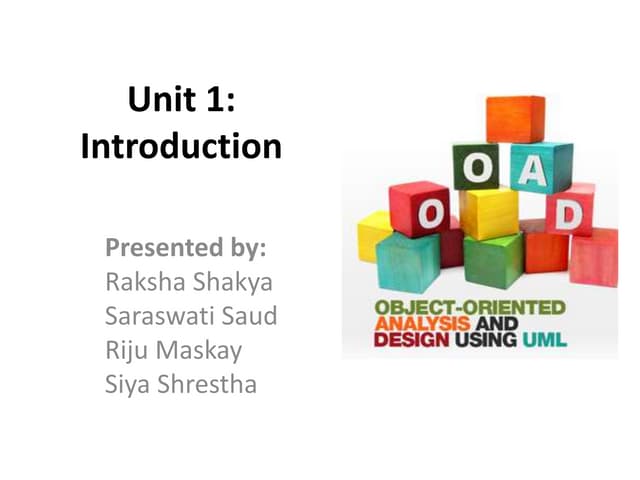 Unit 1:
Introduction

Presented by:
Raksha Shakya
Saraswati Saud
Riju Maskay
Siya Shrestha

O A
O D

OBJECT-ORIENTED
ANALYSIS AND
DESIGN USING UML